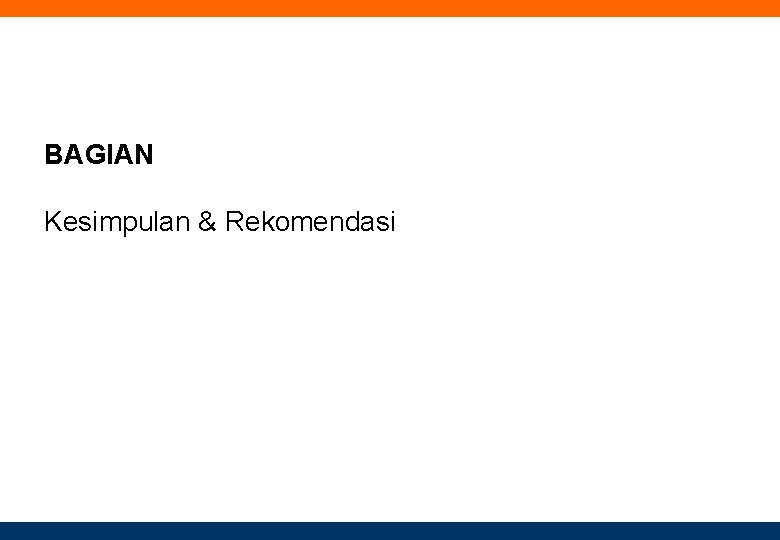 BAGIAN

Kesimpulan & Rekomendasi